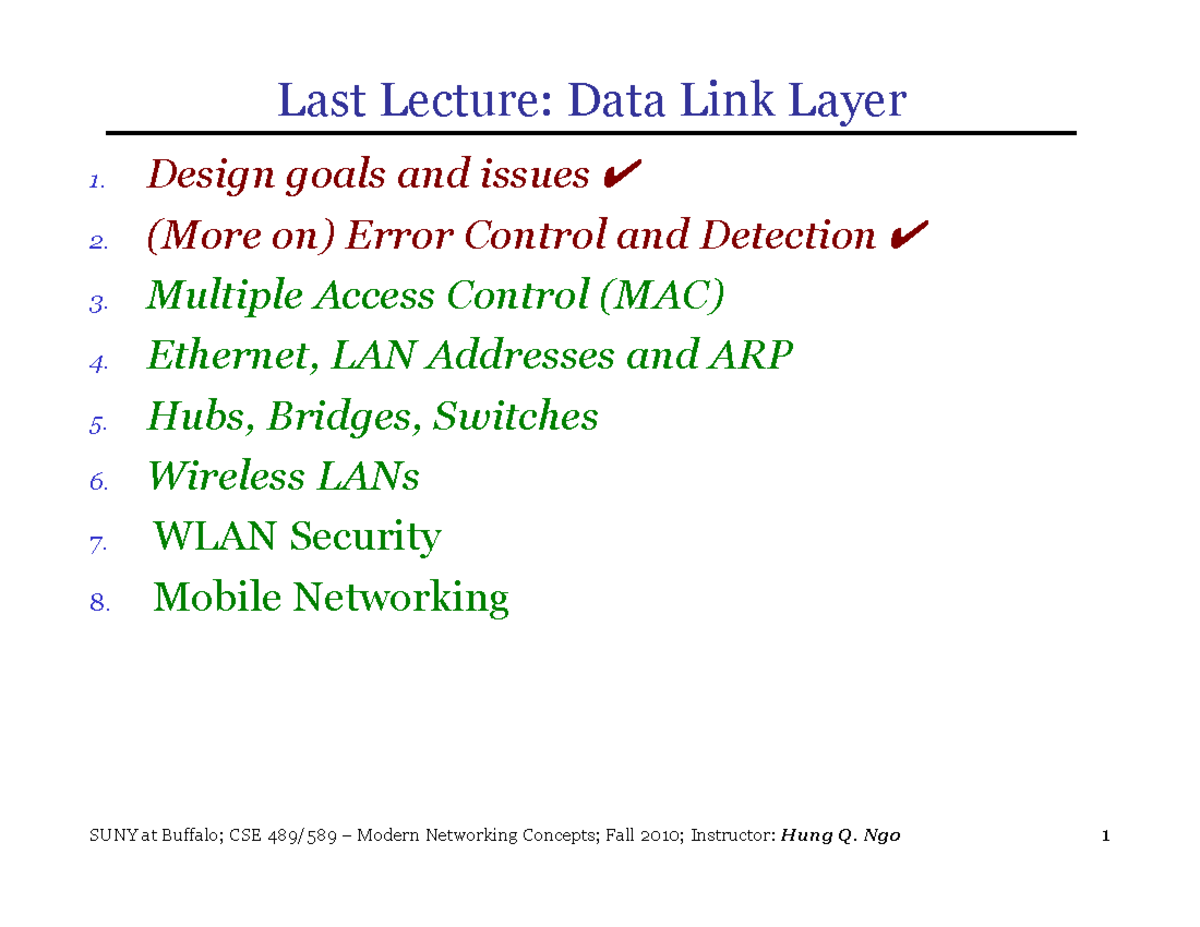 Last Lecture: Data Link Layer

1. Design goals and issues ✔
2. (More on) Error Control and Detection ✔
3. Multiple Access Control (MAC)
4. Ethernet, LAN Addresses and ARP
5. Hubs, Bridges, Switches
6. Wireless LANs
7. WLAN Security
8. Mobile Networking

SUNY at Buffalo; CSE 489/589 – Modern Networking Concepts; Fall 2010; Instructor: Hung Q. Ngo

1